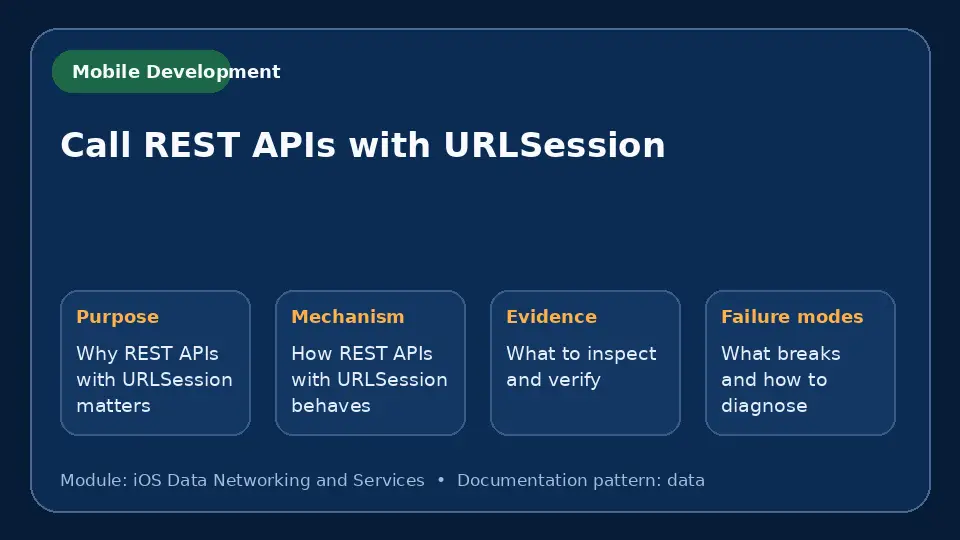 Mobile Development

Call REST APIs with URLSession

Purpose
Why REST APIs with URLSession matters

Mechanism
How REST APIs with URLSession behaves

Evidence
What to inspect and verify

Failure modes
What breaks and how to diagnose

Module: iOS Data Networking and Services • Documentation pattern: data